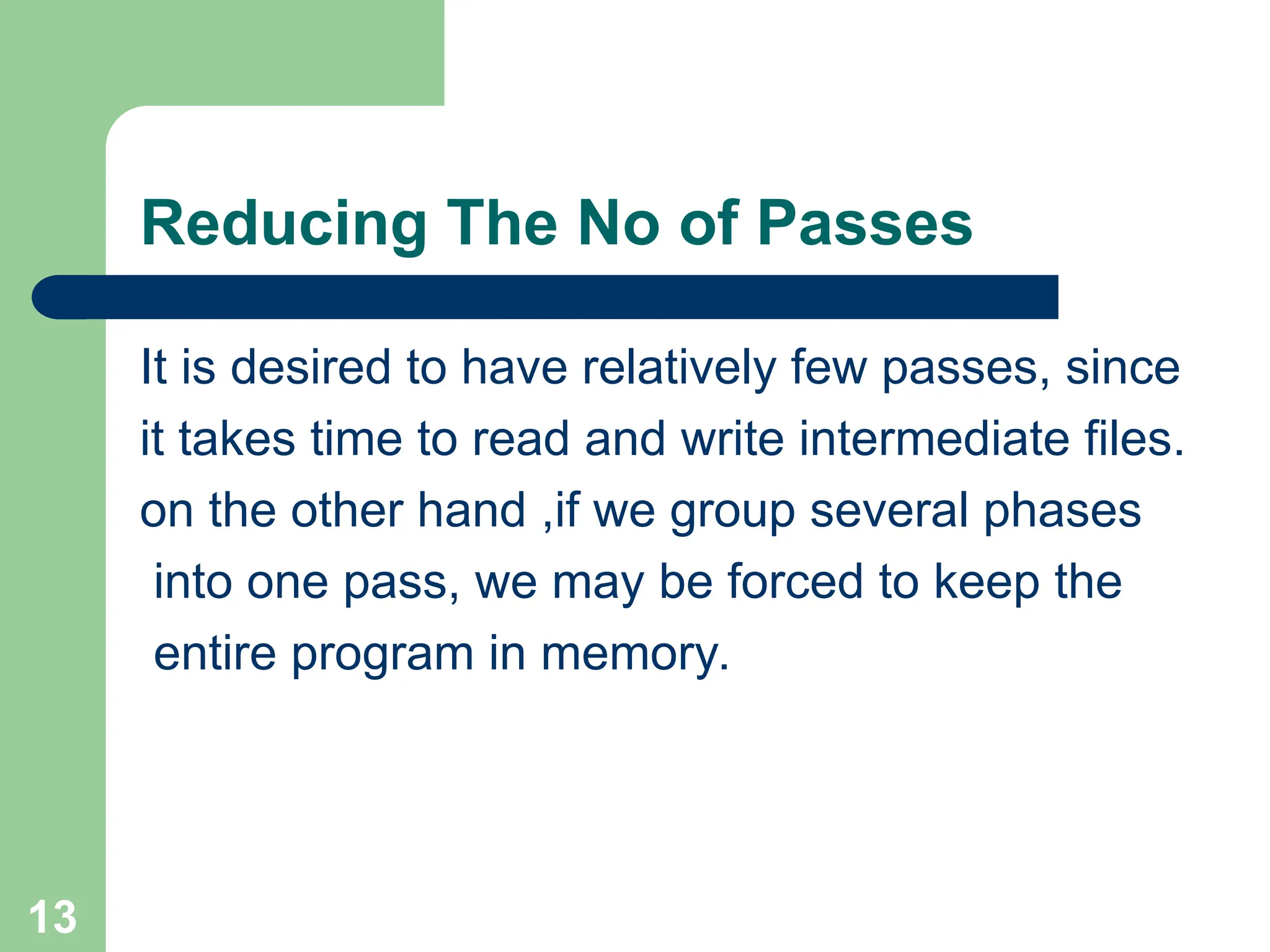 Reducing The No of Passes

It is desired to have relatively few passes, since it takes time to read and write intermediate files. on the other hand ,if we group several phases into one pass, we may be forced to keep the entire program in memory.

13